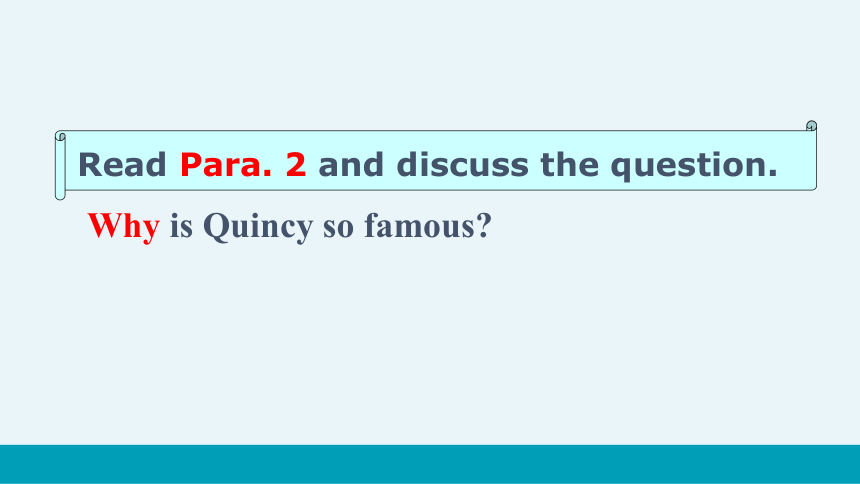 Read Para. 2 and discuss the question.

Why is Quincy so famous?